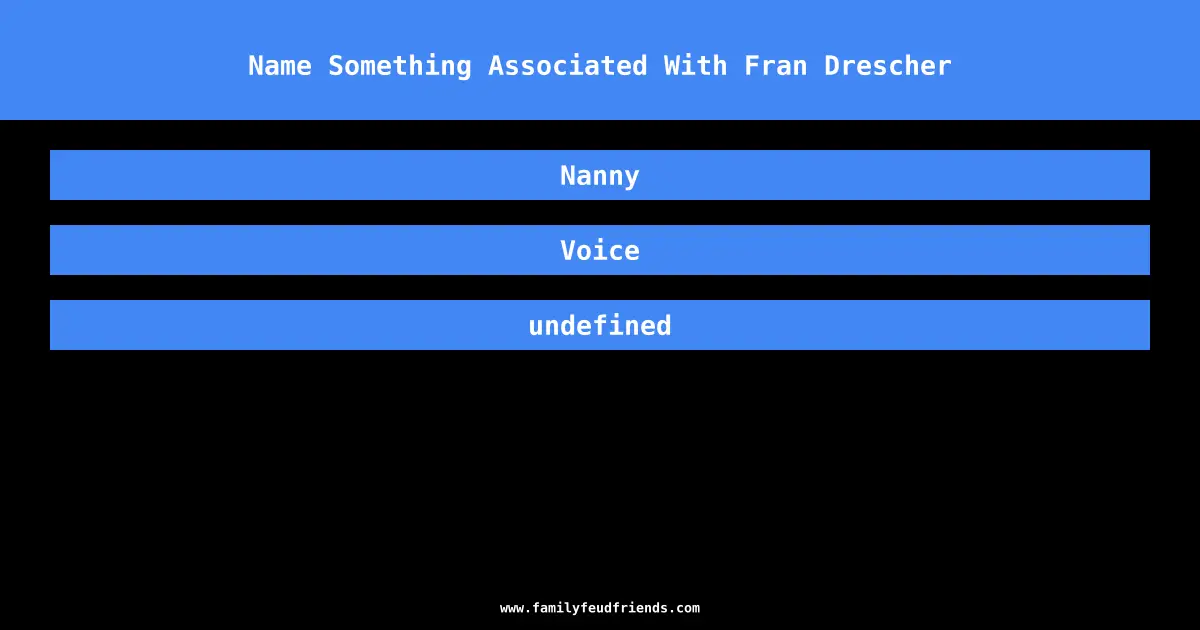 Name Something Associated With Fran Drescher

Nanny

Voice

undefined

www.familyfeudfriends.com